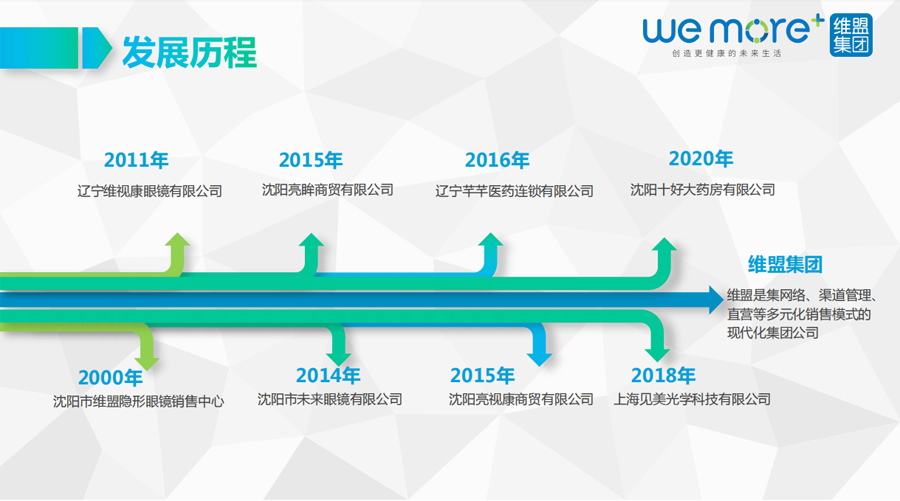 发展历程

we more+ 维盟集团
创造更健康的未来生活

2011年
辽宁维视康眼镜有限公司

2015年
沈阳亮眸商贸有限公司

2016年
辽宁芊芊医药连锁有限公司

2020年
沈阳十好大药房有限公司

维盟集团
维盟是集网络、渠道管理、直营等多元化销售模式的现代化集团公司

2000年
沈阳市维盟隐形眼镜销售中心

2014年
沈阳市未来眼镜有限公司

2015年
沈阳亮视康商贸有限公司

2018年
上海见美光学科技有限公司